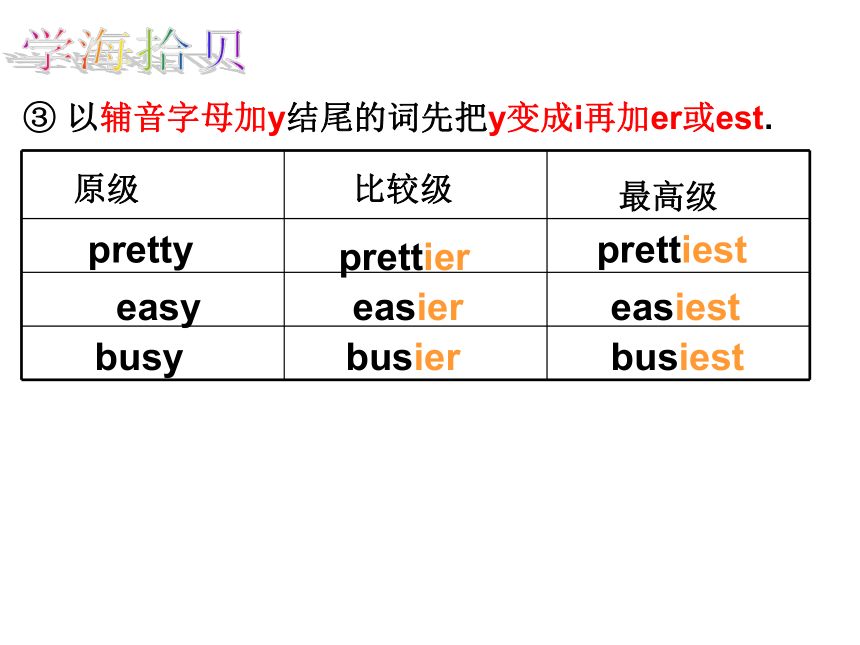 学海拾贝

③ 以辅音字母加y结尾的词先把y变成i再加er或est.

| 原级 | 比较级 | 最高级 |
|---|---|---|
| pretty | prettier | prettiest |
| easy | easier | easiest |
| busy | busier | busiest |